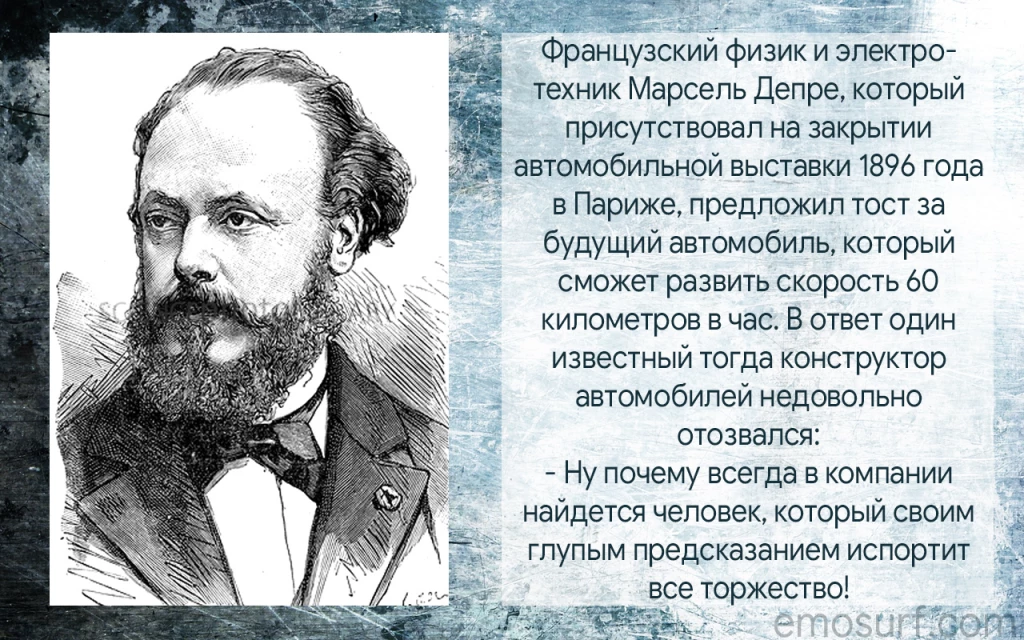 Французский физик и электротехник Марсель Депре, который присутствовал на закрытии автомобильной выставки 1896 года в Париже, предложил тост за будущий автомобиль, который сможет развить скорость 60 километров в час. В ответ один известный тогда конструктор автомобилей недовольно отозвался:
- Ну почему всегда в компании найдется человек, который своим глупым предсказанием испортит все торжество!

emosurf.com